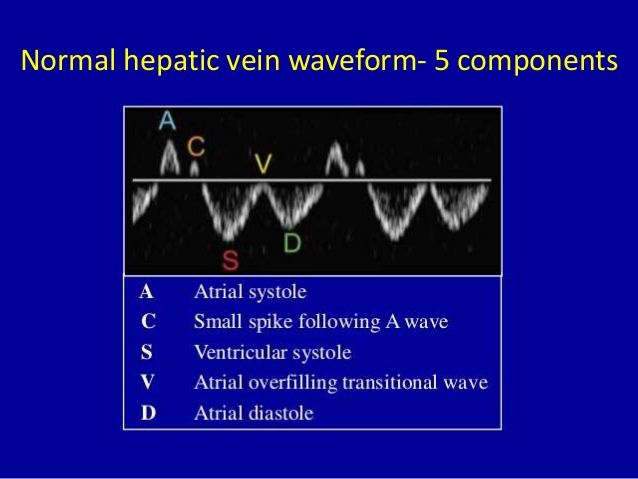 Normal hepatic vein waveform- 5 components

A
C
V
S
D

| | |
|---|---|
| A | Atrial systole |
| C | Small spike following A wave |
| S | Ventricular systole |
| V | Atrial overfilling transitional wave |
| D | Atrial diastole |